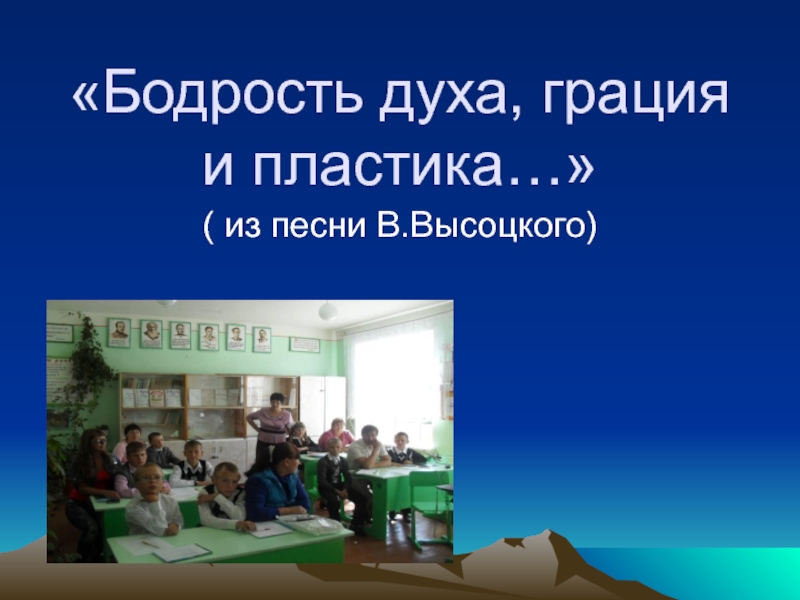 «Бодрость духа, грация и пластика…»

( из песни В.Высоцкого)